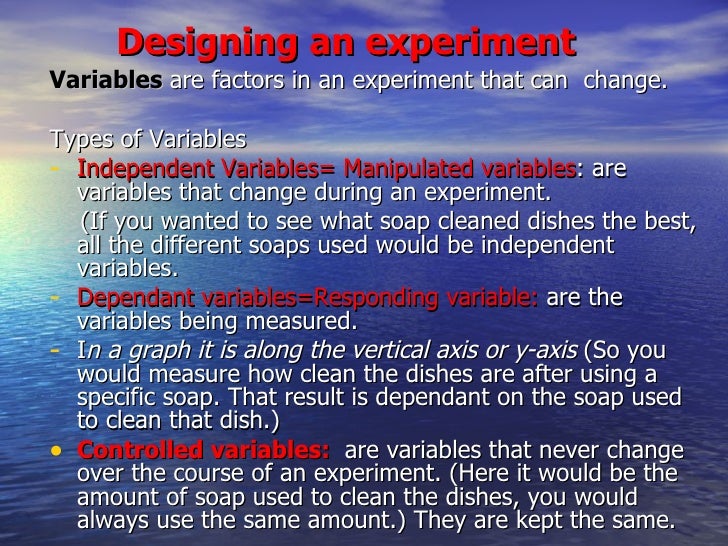 Designing an experiment

Variables are factors in an experiment that can change.

Types of Variables

- Independent Variables= Manipulated variables: are variables that change during an experiment.
(If you wanted to see what soap cleaned dishes the best, all the different soaps used would be independent variables.
- Dependant variables=Responding variable: are the variables being measured.
- In a graph it is along the vertical axis or y-axis (So you would measure how clean the dishes are after using a specific soap. That result is dependant on the soap used to clean that dish.)
• Controlled variables: are variables that never change over the course of an experiment. (Here it would be the amount of soap used to clean the dishes, you would always use the same amount.) They are kept the same.